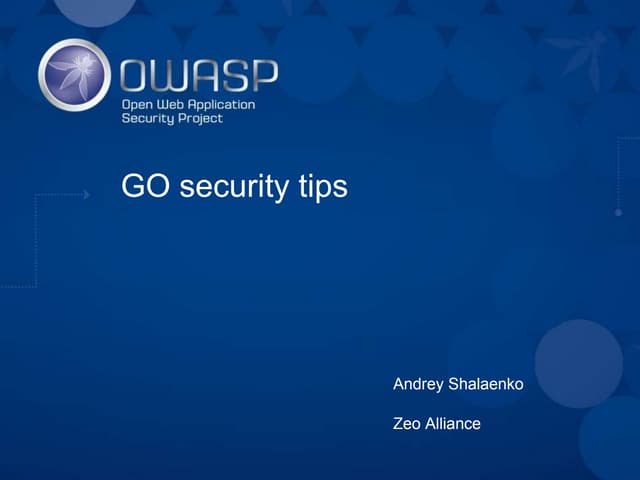 OWASP
Open Web Application Security Project

GO security tips

Andrey Shalaenko

Zeo Alliance